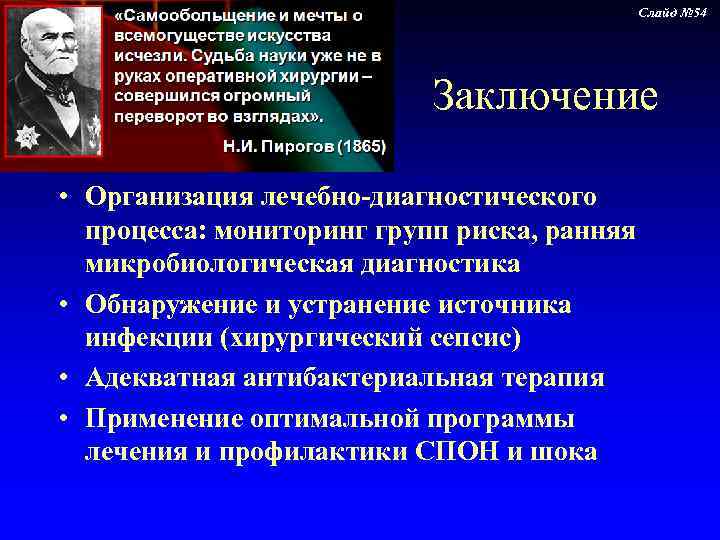 «Самообольщение и мечты о всемогуществе искусства исчезли. Судьба науки уже не в руках оперативной хирургии – совершился огромный переворот во взглядах».

Н.И. Пирогов (1865)

Слайд №54

Заключение

• Организация лечебно-диагностического процесса: мониторинг групп риска, ранняя микробиологическая диагностика
• Обнаружение и устранение источника инфекции (хирургический сепсис)
• Адекватная антибактериальная терапия
• Применение оптимальной программы лечения и профилактики СПОН и шока